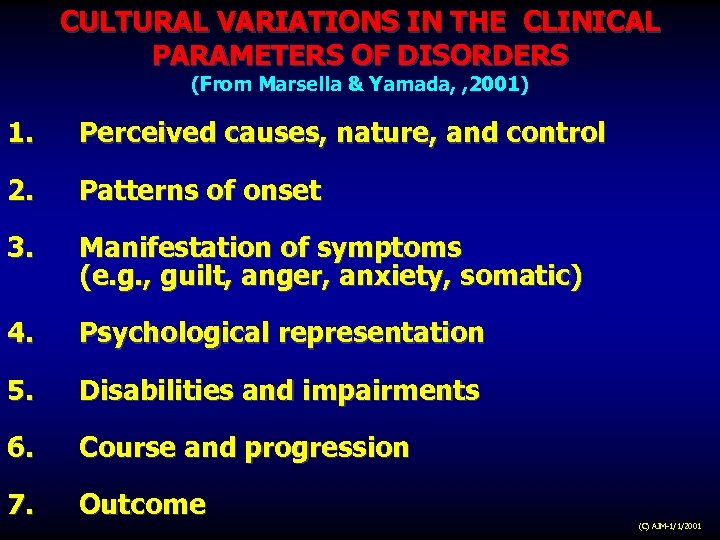 CULTURAL VARIATIONS IN THE CLINICAL PARAMETERS OF DISORDERS
(From Marsella & Yamada, ,2001)

1. Perceived causes, nature, and control

2. Patterns of onset

3. Manifestation of symptoms (e.g., guilt, anger, anxiety, somatic)

4. Psychological representation

5. Disabilities and impairments

6. Course and progression

7. Outcome

(C) AJM-1/1/2001